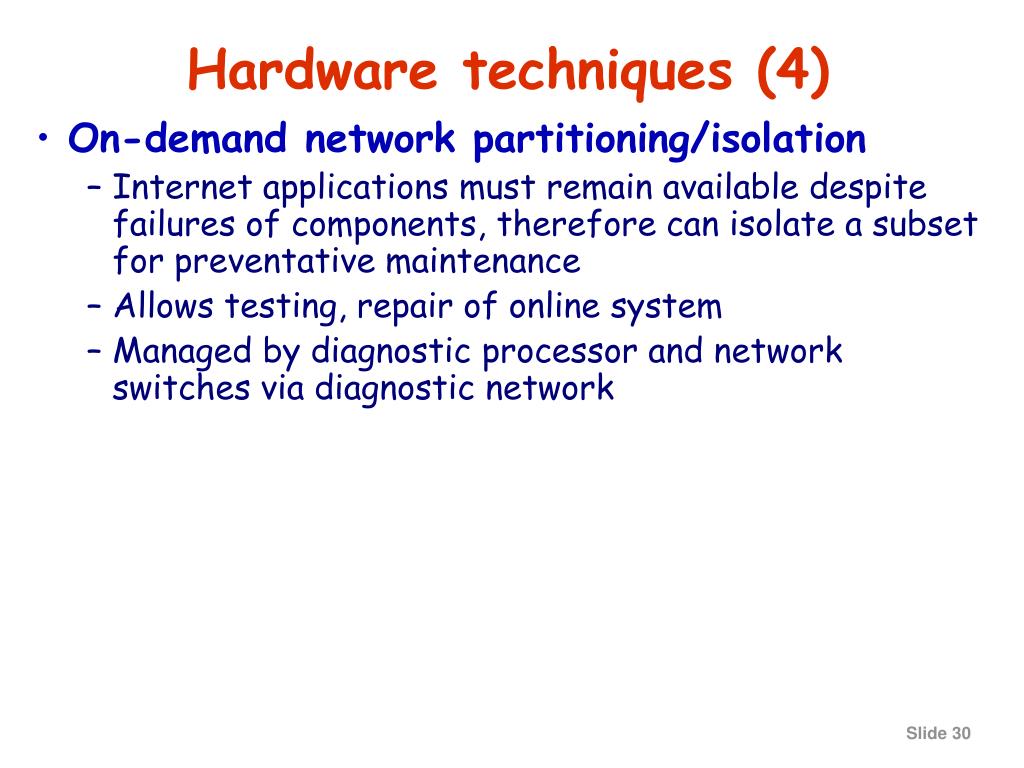 Hardware techniques (4)

• On-demand network partitioning/isolation

– Internet applications must remain available despite failures of components, therefore can isolate a subset for preventative maintenance

– Allows testing, repair of online system

– Managed by diagnostic processor and network switches via diagnostic network

Slide 30